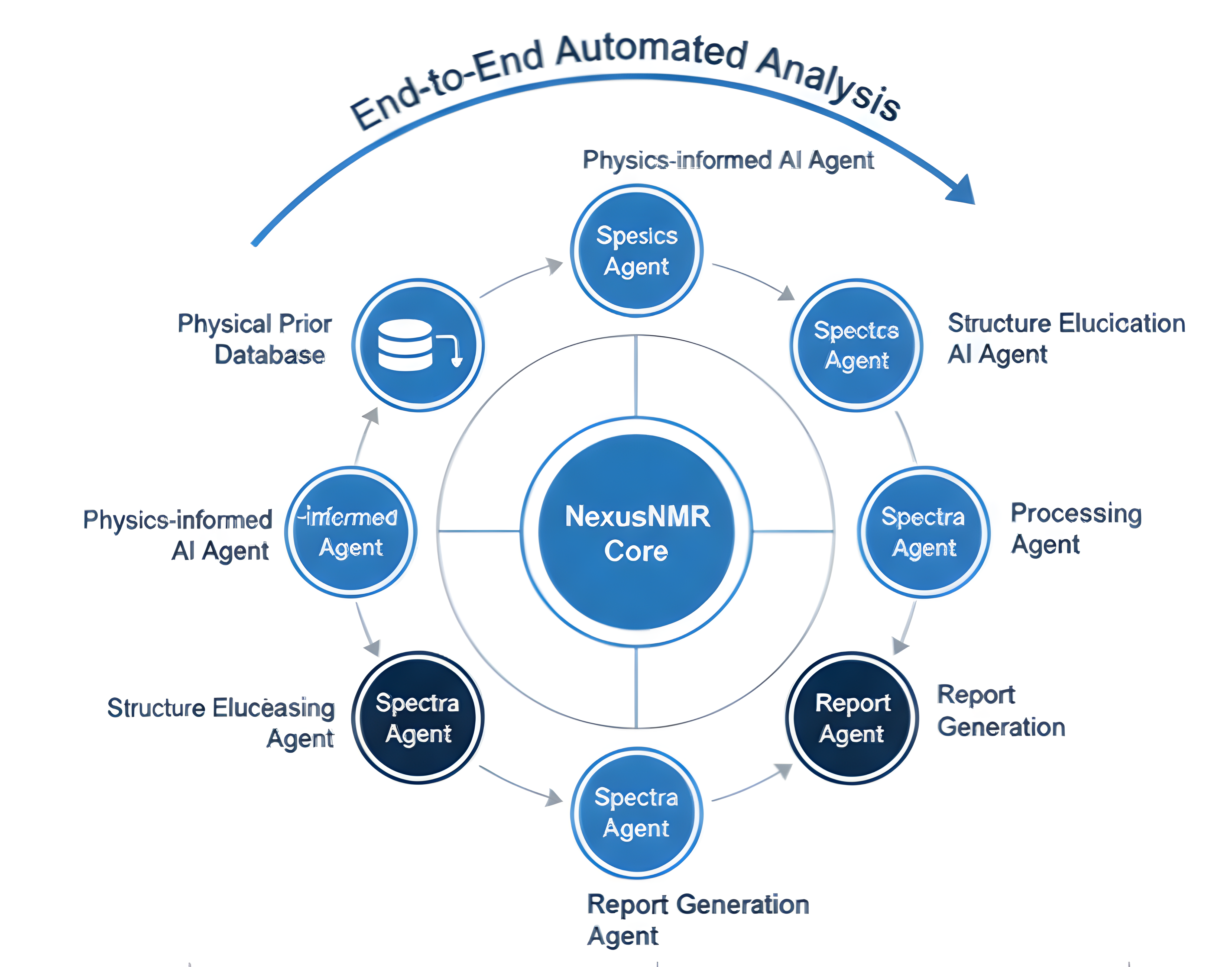 End-to-End Automated Analysis

Physics-informed AI Agent

Spesics Agent

Physical Prior Database

Spectcs Agent

Structure Elucication AI Agent

Physics-informed AI Agent

-informed Agent

NexusNMR Core

Spectra Agent

Processing Agent

Structure Eluceasing Agent

Spectra Agent

Report Agent

Report Generation

Spectra Agent

Report Generation Agent